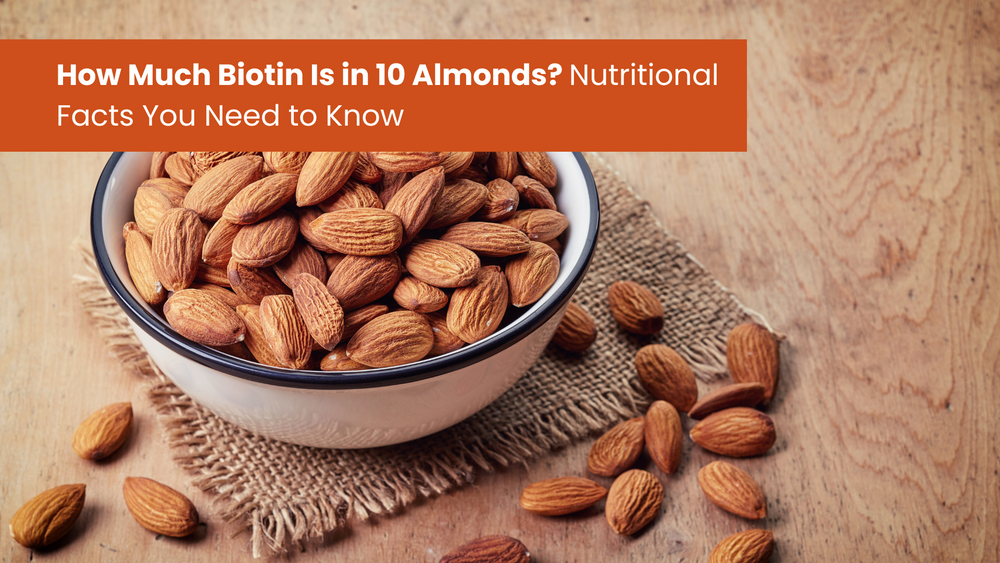 How Much Biotin Is in 10 Almonds? Nutritional Facts You Need to Know